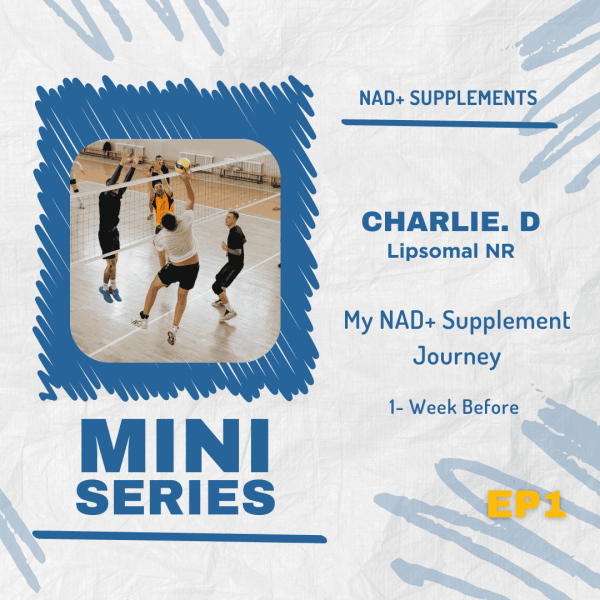 NAD+ SUPPLEMENTS

CHARLIE. D
Lipsomal NR

My NAD+ Supplement Journey

1- Week Before

MINI
SERIES

EP1